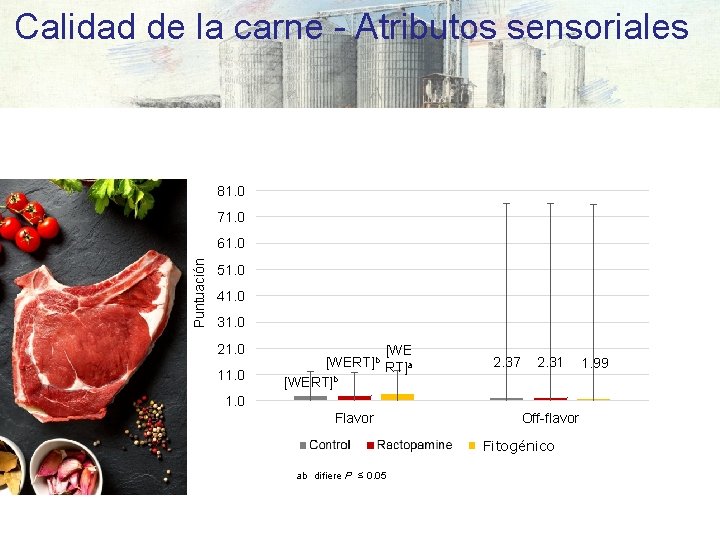 Calidad de la carne - Atributos sensoriales

Puntuación

81.0
71.0
61.0
51.0
41.0
31.0
21.0
11.0
1.0

[WERT]$^b$ [WERT]$^b$ [WERT]$^a$

2.37 2.31 1.99

Flavor
Off-flavor

Control Ractopamine Fitogénico

ab difiere $P \leq 0.05$